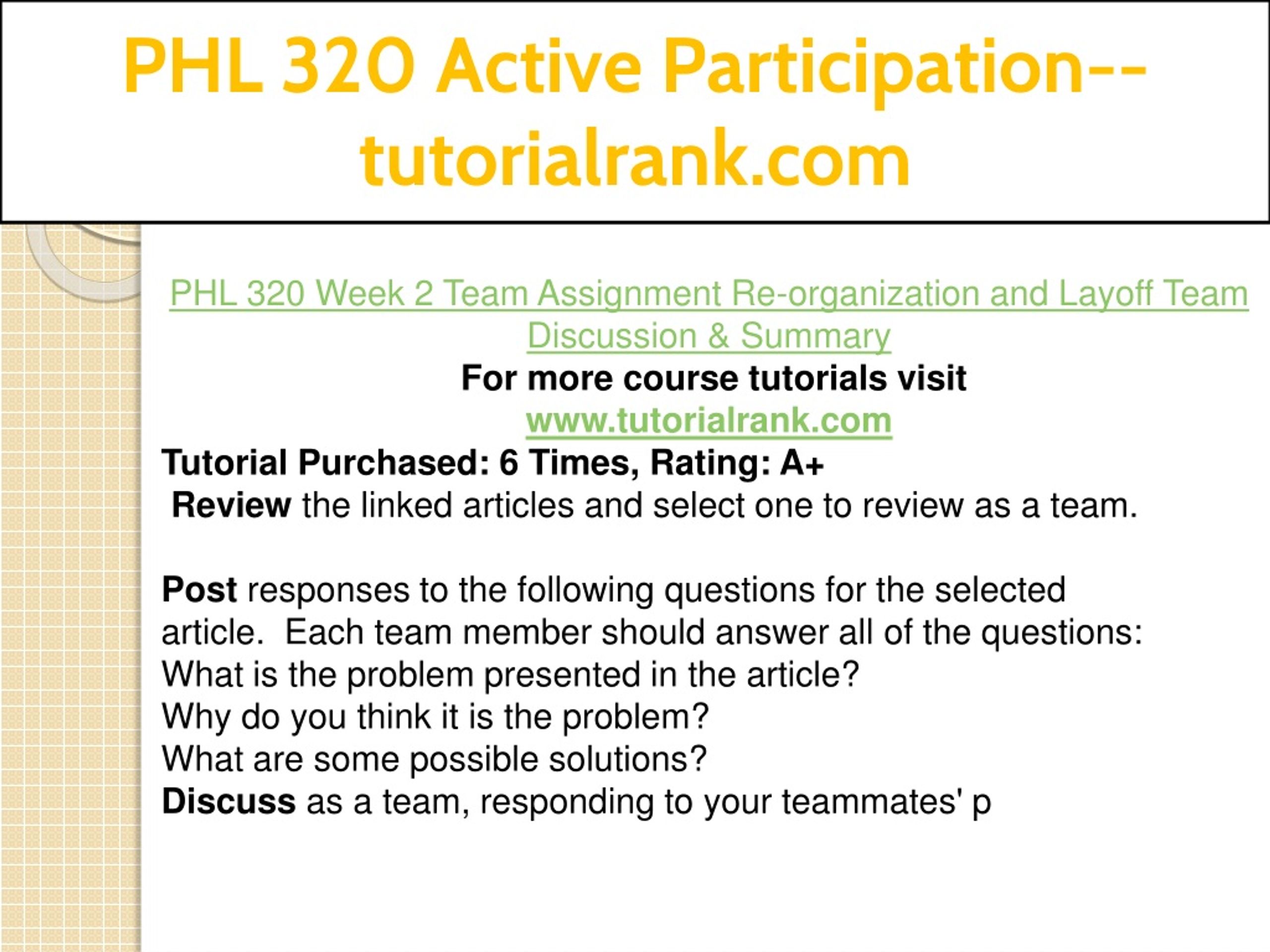 PHL 320 Active Participation--tutorialrank.com

PHL 320 Week 2 Team Assignment Re-organization and Layoff Team Discussion & Summary
For more course tutorials visit
www.tutorialrank.com
Tutorial Purchased: 6 Times, Rating: A+
Review the linked articles and select one to review as a team.

Post responses to the following questions for the selected article. Each team member should answer all of the questions:
What is the problem presented in the article?
Why do you think it is the problem?
What are some possible solutions?
Discuss as a team, responding to your teammates' p